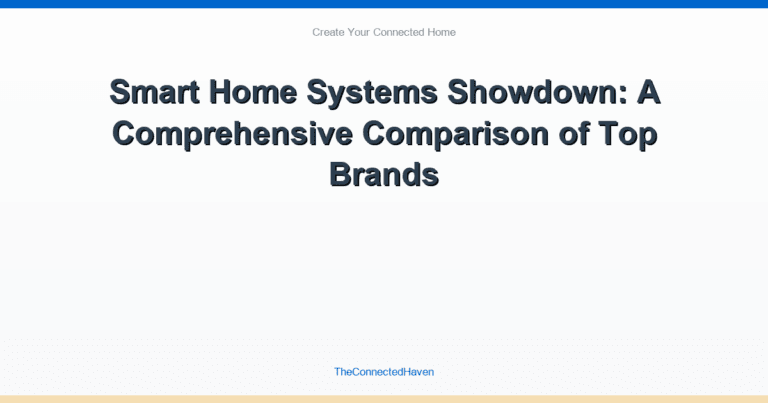 Create Your Connected Home

Smart Home Systems Showdown: A Comprehensive Comparison of Top Brands

TheConnectedHaven